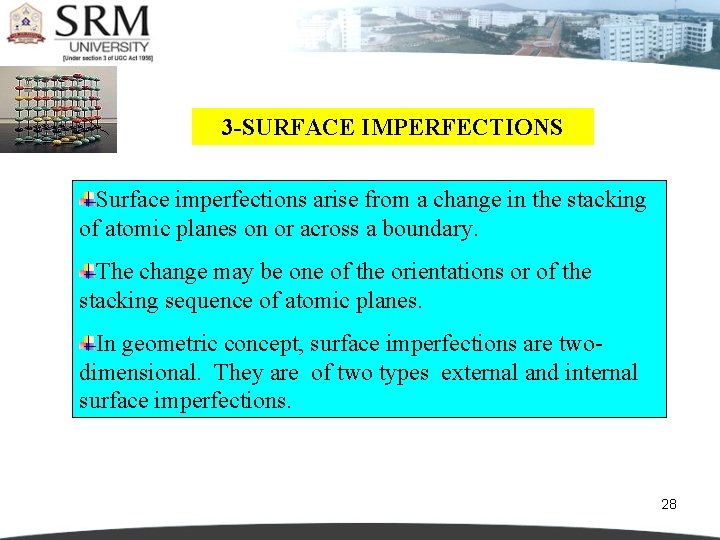 SRM
UNIVERSITY
[Under section 3 of UGC Act 1956]

3-SURFACE IMPERFECTIONS

Surface imperfections arise from a change in the stacking of atomic planes on or across a boundary.

The change may be one of the orientations or of the stacking sequence of atomic planes.

In geometric concept, surface imperfections are two-dimensional. They are of two types external and internal surface imperfections.

28